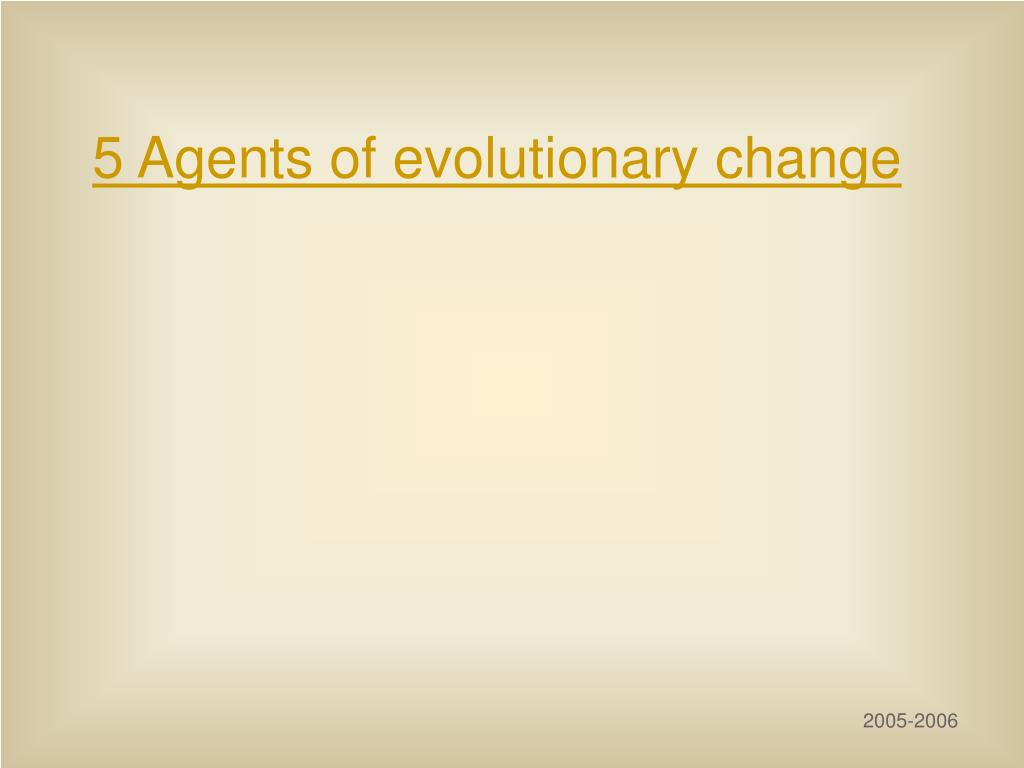 5 Agents of evolutionary change

2005-2006